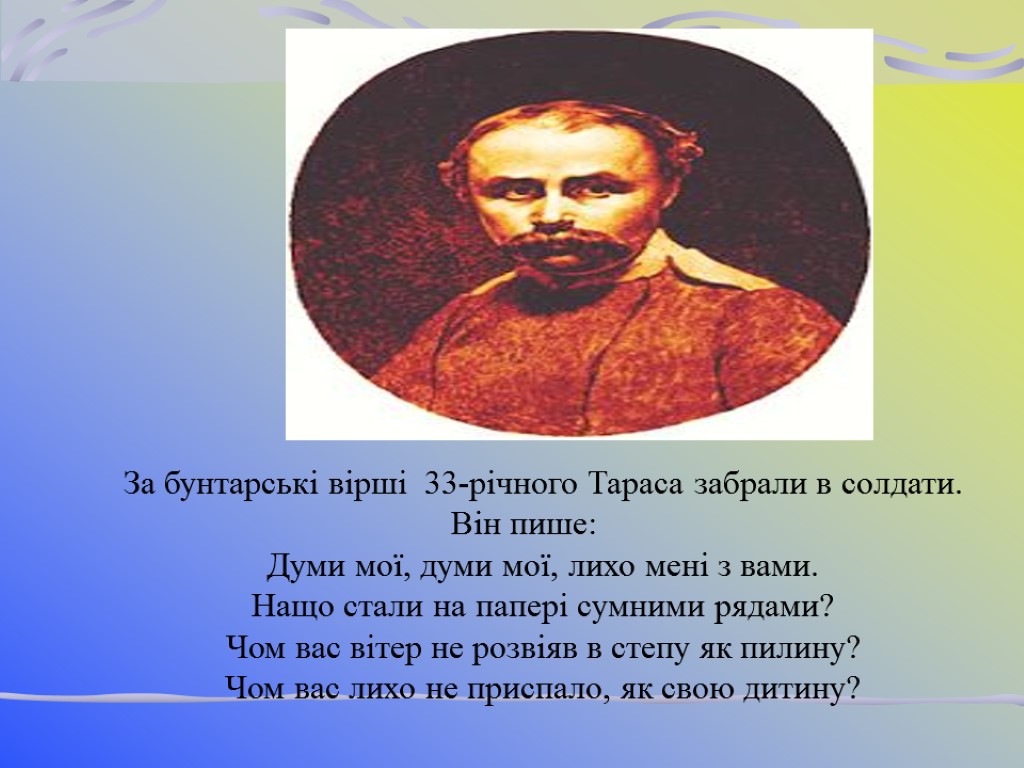 За бунтарські вірші 33-річного Тараса забрали в солдати.
Він пише:
Думи мої, думи мої, лихо мені з вами.
Нащо стали на папері сумними рядами?
Чом вас вітер не розвіяв в степу як пилину?
Чом вас лихо не приспало, як свою дитину?